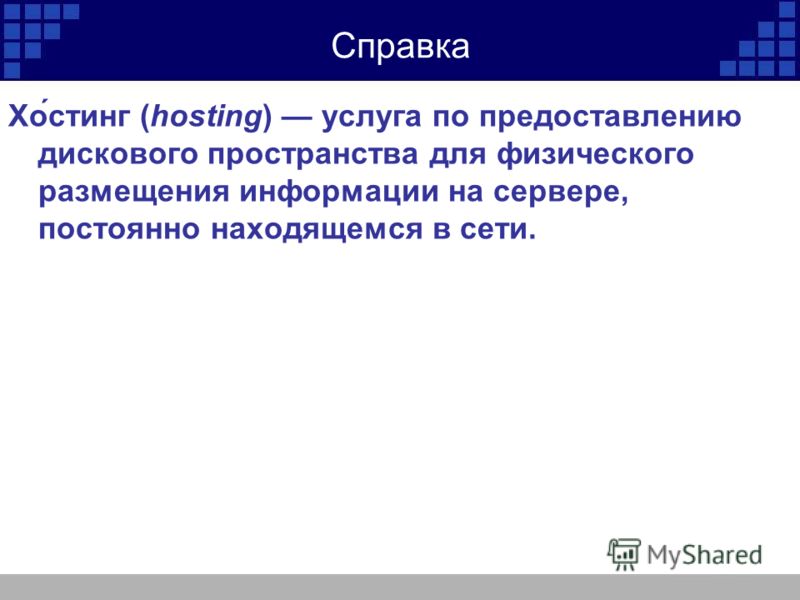 Справка

Хо́стинг (hosting) — услуга по предоставлению дискового пространства для физического размещения информации на сервере, постоянно находящемся в сети.

MyShared